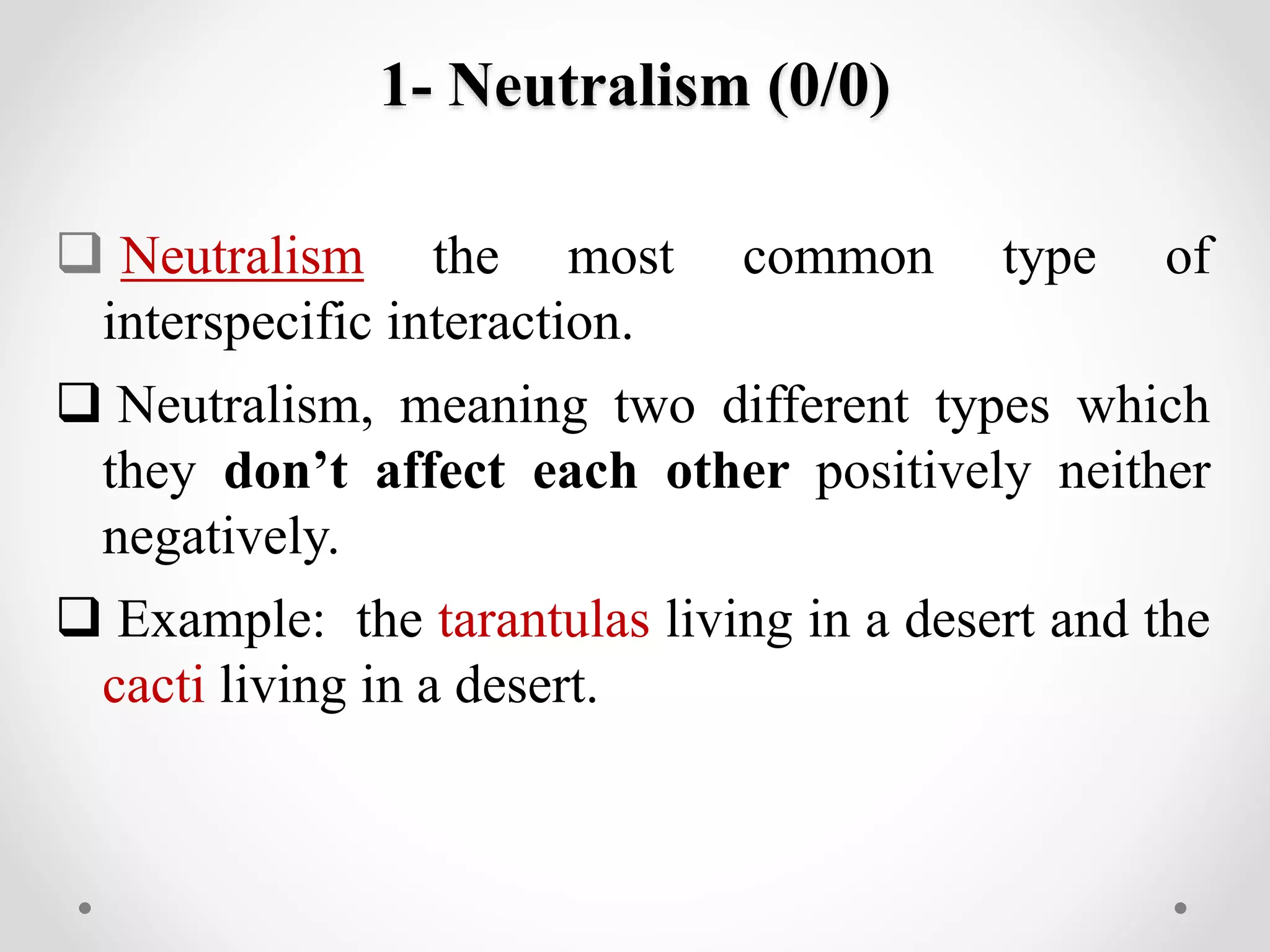 1- Neutralism (0/0)

❑ Neutralism the most common type of interspecific interaction.

❑ Neutralism, meaning two different types which they don’t affect each other positively neither negatively.

❑ Example: the tarantulas living in a desert and the cacti living in a desert.